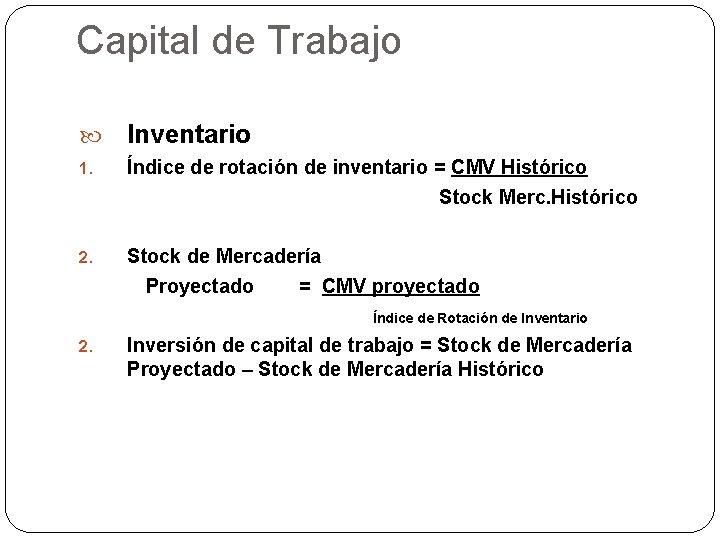 Capital de Trabajo

Inventario

1. Índice de rotación de inventario = CMV Histórico
Stock Merc.Histórico

2. Stock de Mercadería
Proyectado = CMV proyectado
Índice de Rotación de Inventario

2. Inversión de capital de trabajo = Stock de Mercadería Proyectado – Stock de Mercadería Histórico